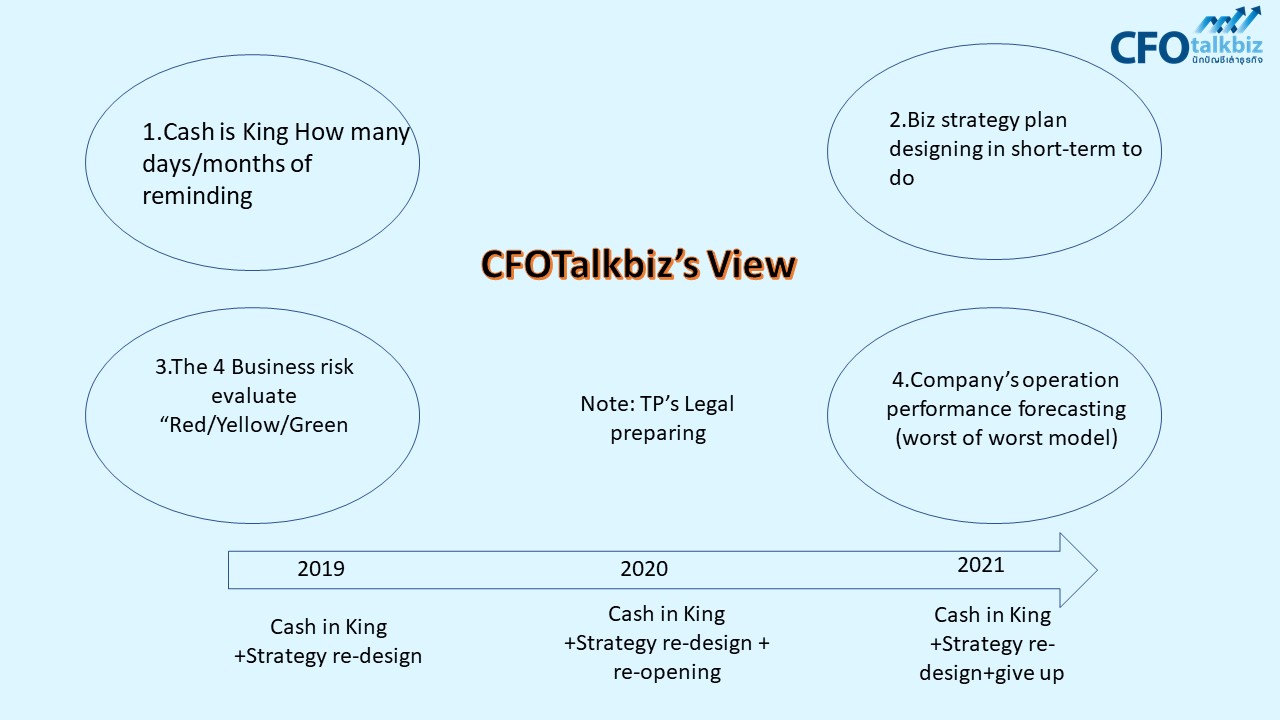 CFOtalkbiz
นักบัญชีเล่าธุรกิจ

1.Cash is King How many days/months of reminding

2.Biz strategy plan designing in short-term to do

CFOTalkbiz's View

3.The 4 Business risk evaluate "Red/Yellow/Green

Note: TP's Legal preparing

4.Company's operation performance forecasting (worst of worst model)

2019

2020

2021

Cash in King +Strategy re-design

Cash in King +Strategy re-design + re-opening

Cash in King +Strategy re-design+give up